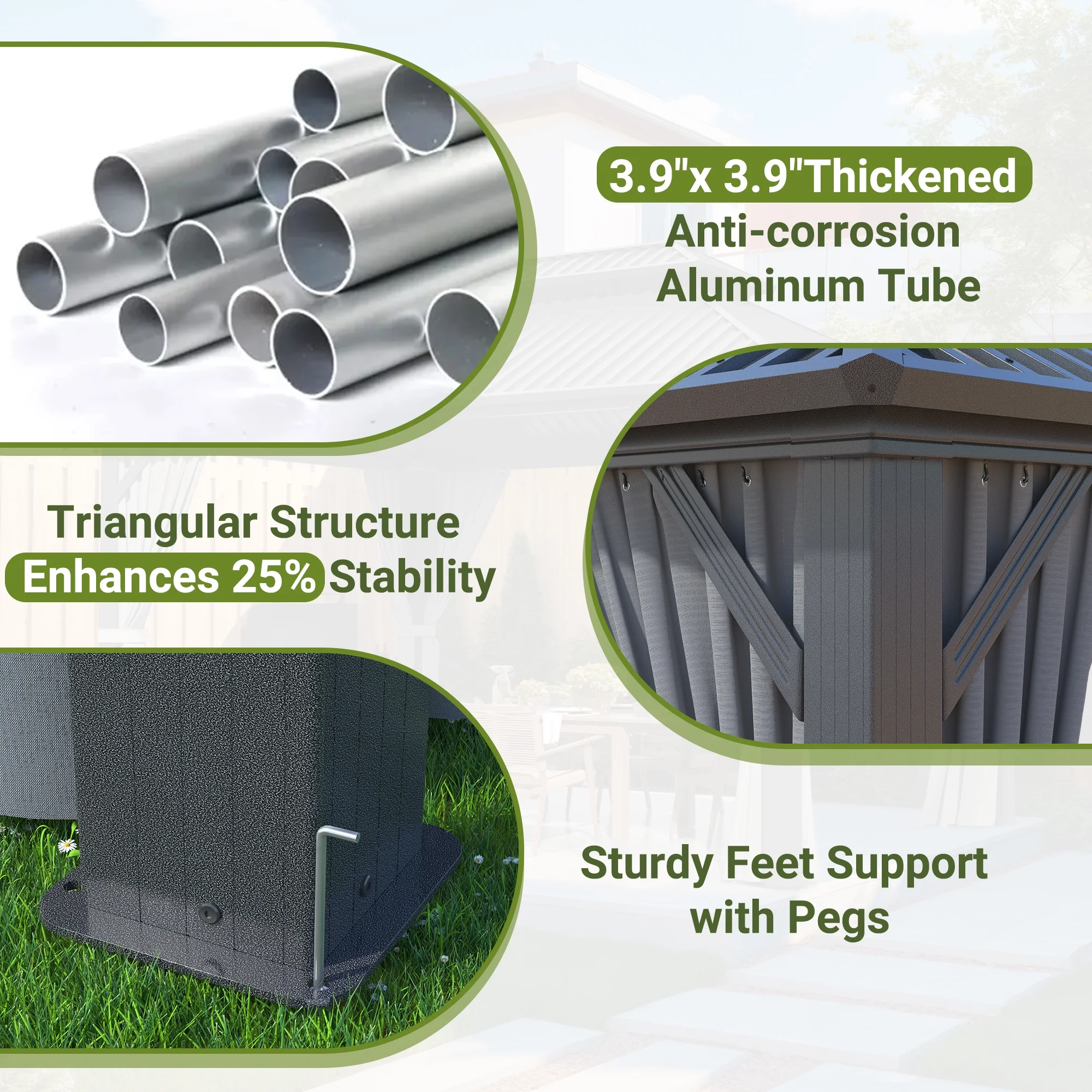 3.9"x 3.9"Thickened
Anti-corrosion
Aluminum Tube

Triangular Structure
Enhances 25% Stability

Sturdy Feet Support
with Pegs